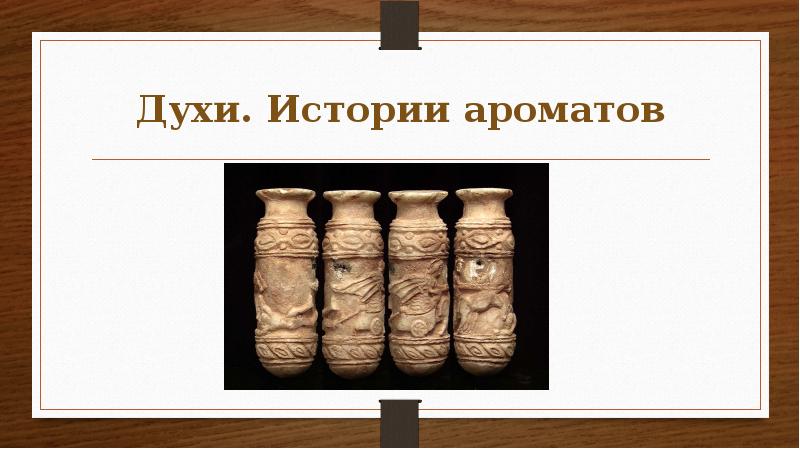 Духи. Истории ароматов